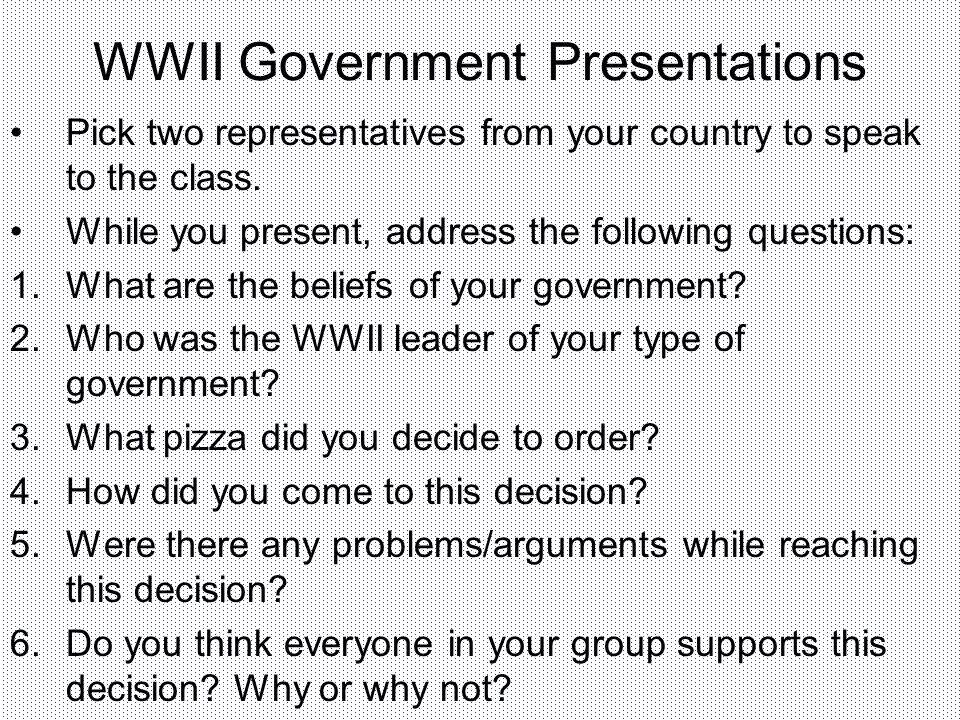 WWII Government Presentations

• Pick two representatives from your country to speak to the class.
• While you present, address the following questions:
1. What are the beliefs of your government?
2. Who was the WWII leader of your type of government?
3. What pizza did you decide to order?
4. How did you come to this decision?
5. Were there any problems/arguments while reaching this decision?
6. Do you think everyone in your group supports this decision? Why or why not?